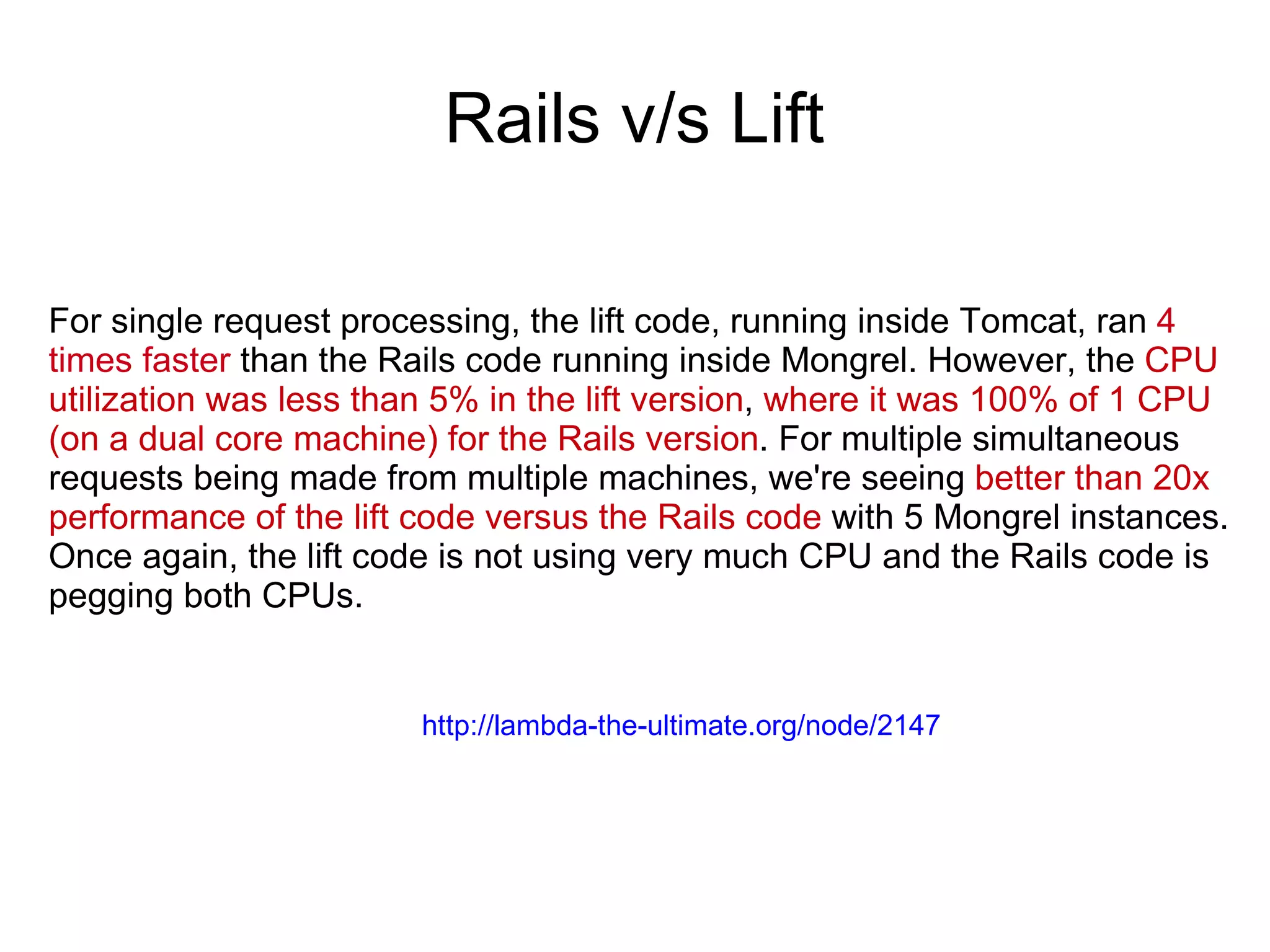 Rails v/s Lift

For single request processing, the lift code, running inside Tomcat, ran 4 times faster than the Rails code running inside Mongrel. However, the CPU utilization was less than 5% in the lift version, where it was 100% of 1 CPU (on a dual core machine) for the Rails version. For multiple simultaneous requests being made from multiple machines, we're seeing better than 20x performance of the lift code versus the Rails code with 5 Mongrel instances. Once again, the lift code is not using very much CPU and the Rails code is pegging both CPUs.

http://lambda-the-ultimate.org/node/2147